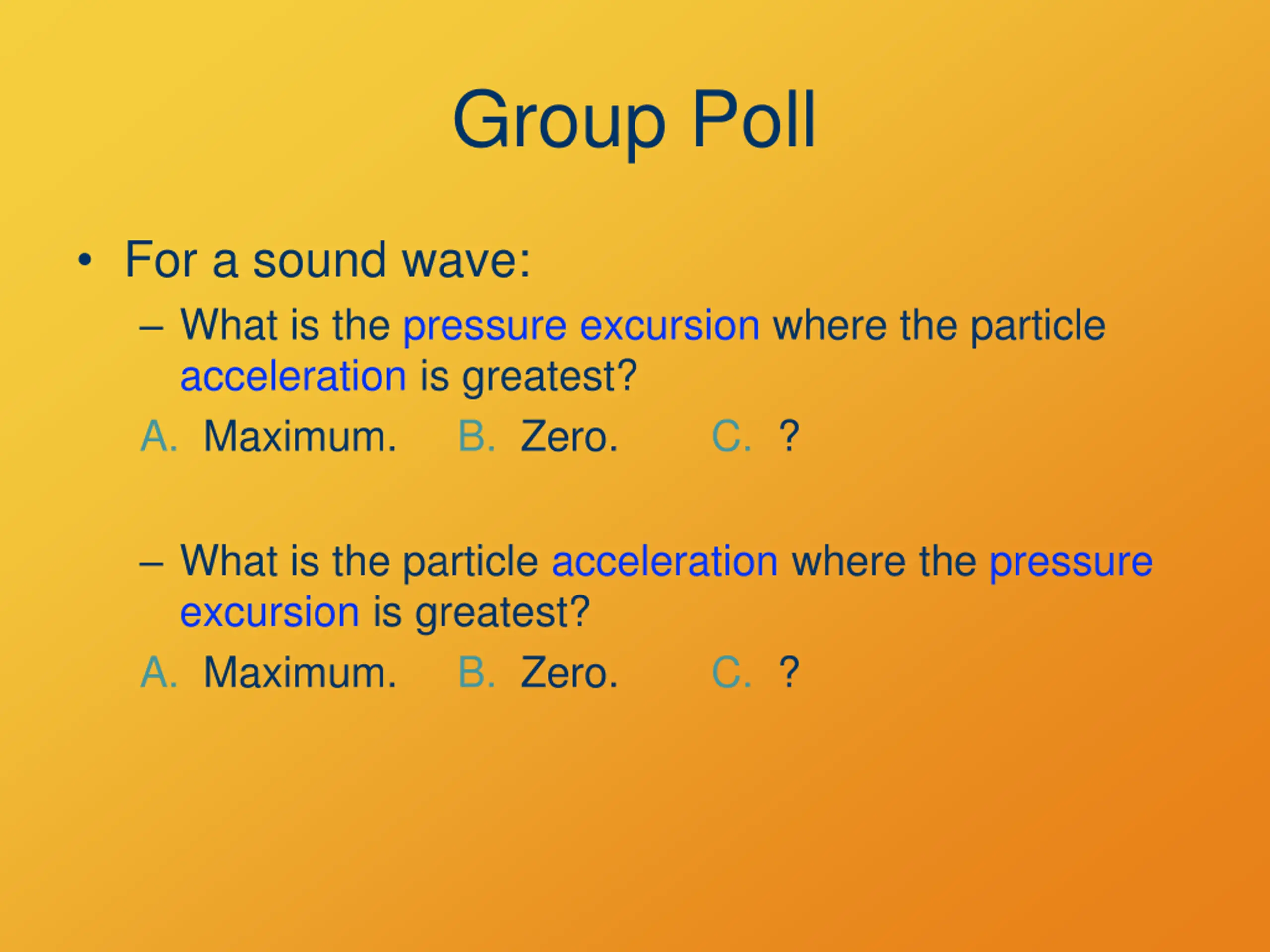 Group Poll

• For a sound wave:

– What is the pressure excursion where the particle acceleration is greatest?

A. Maximum. B. Zero. C. ?

– What is the particle acceleration where the pressure excursion is greatest?

A. Maximum. B. Zero. C. ?